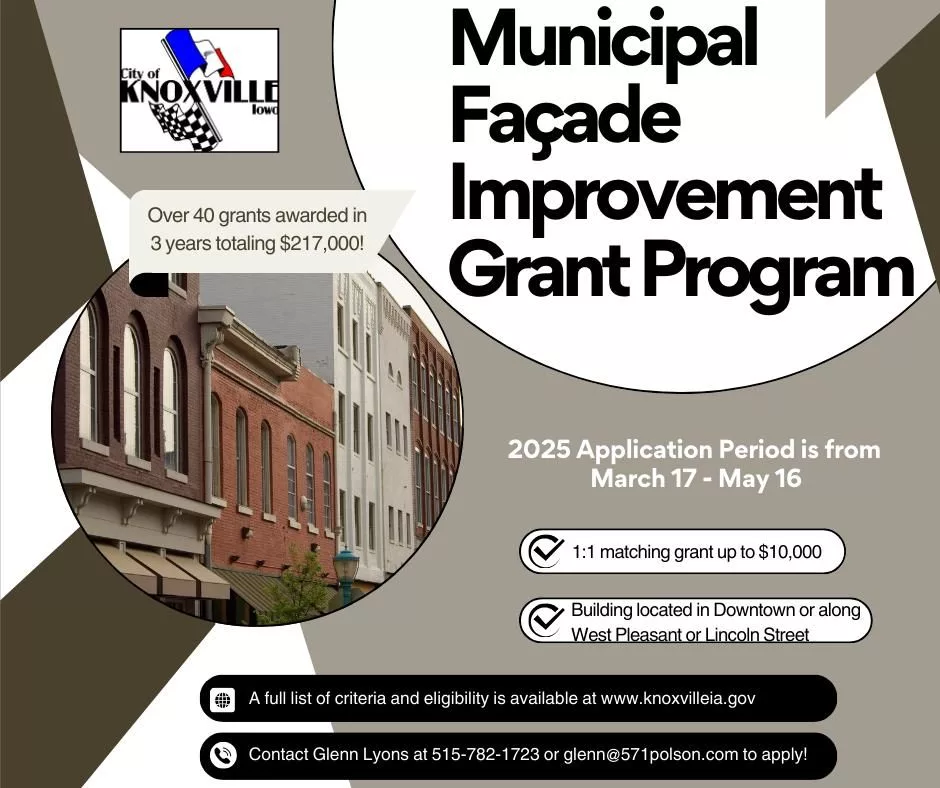 City of
KNOXVILLE
Iowa

Municipal Façade Improvement Grant Program

Over 40 grants awarded in 3 years totaling $217,000!

2025 Application Period is from March 17 - May 16

1:1 matching grant up to $10,000

Building located in Downtown or along West Pleasant or Lincoln Street

A full list of criteria and eligibility is available at www.knoxvilleia.gov

Contact Glenn Lyons at 515-782-1723 or glenn@571polson.com to apply!